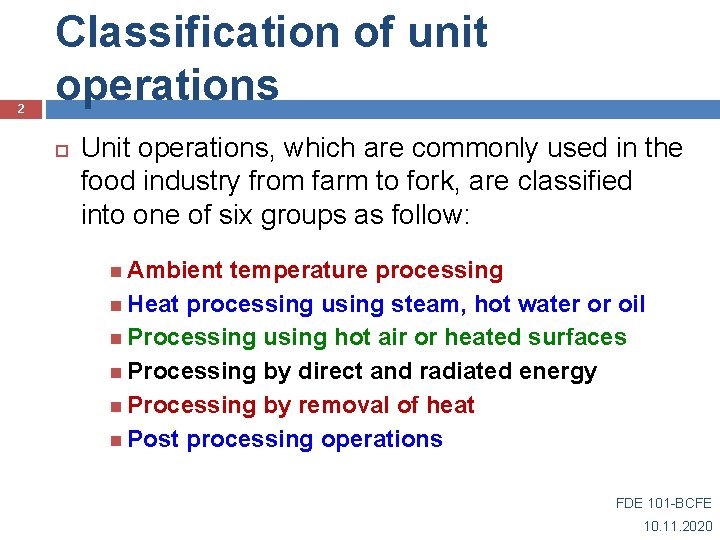 Classification of unit operations

2

Unit operations, which are commonly used in the food industry from farm to fork, are classified into one of six groups as follow:

Ambient temperature processing
Heat processing using steam, hot water or oil
Processing using hot air or heated surfaces
Processing by direct and radiated energy
Processing by removal of heat
Post processing operations

FDE 101-BCFE
10.11.2020